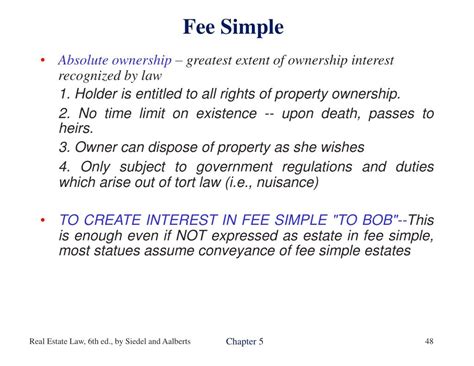 Fee Simple

• Absolute ownership – greatest extent of ownership interest recognized by law

1. Holder is entitled to all rights of property ownership.

2. No time limit on existence -- upon death, passes to heirs.

3. Owner can dispose of property as she wishes

4. Only subject to government regulations and duties which arise out of tort law (i.e., nuisance)

• TO CREATE INTEREST IN FEE SIMPLE "TO BOB"--This is enough even if NOT expressed as estate in fee simple, most statues assume conveyance of fee simple estates

Real Estate Law, 6th ed., by Siedel and Aalberts Chapter 5 48